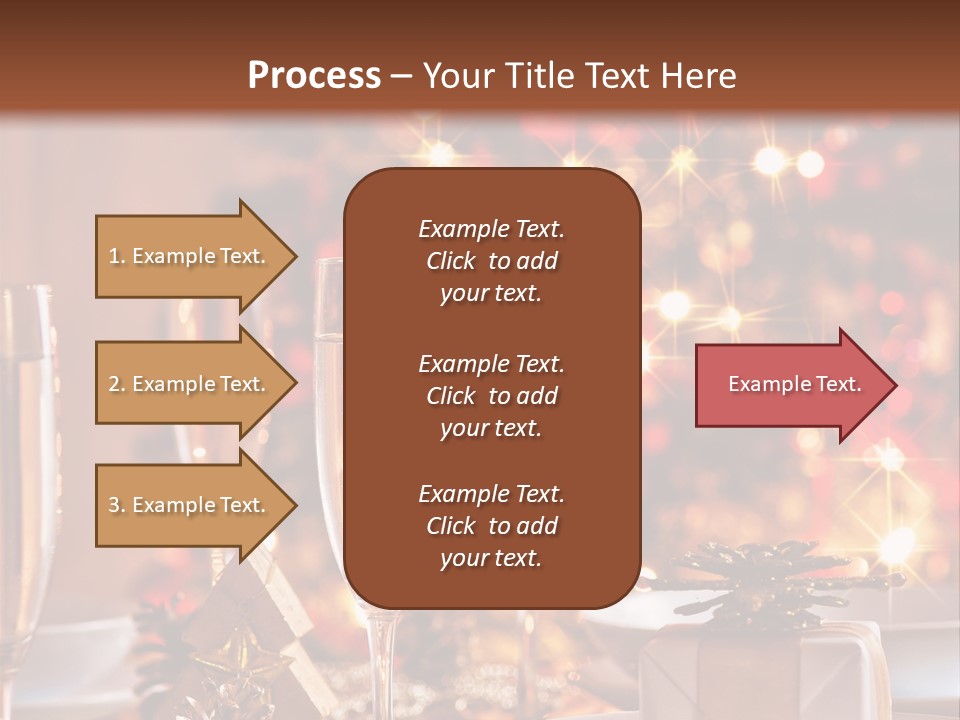 Process – Your Title Text Here

1. Example Text.

2. Example Text.

3. Example Text.

Example Text. Click to add your text.

Example Text. Click to add your text.

Example Text. Click to add your text.

Example Text.